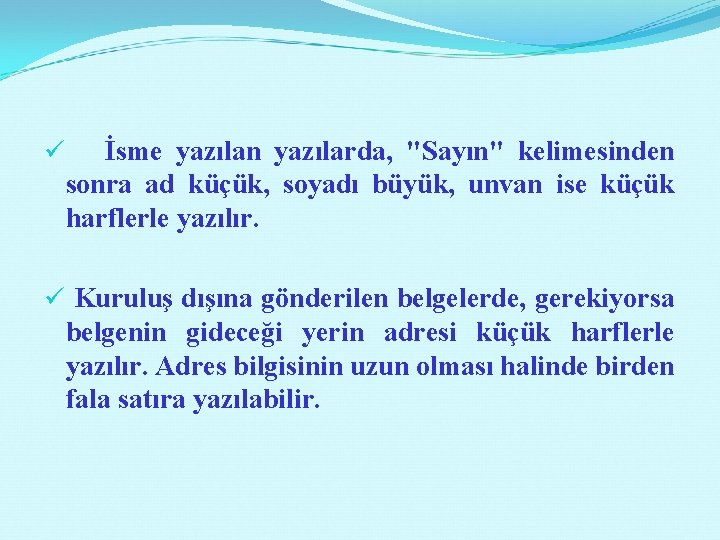 ✓ İsme yazılan yazılarda, "Sayın" kelimesinden sonra ad küçük, soyadı büyük, unvan ise küçük harflerle yazılır.

✓ Kuruluş dışına gönderilen belgelerde, gerekiyorsa belgenin gideceği yerin adresi küçük harflerle yazılır. Adres bilgisinin uzun olması halinde birden fala satıra yazılabilir.